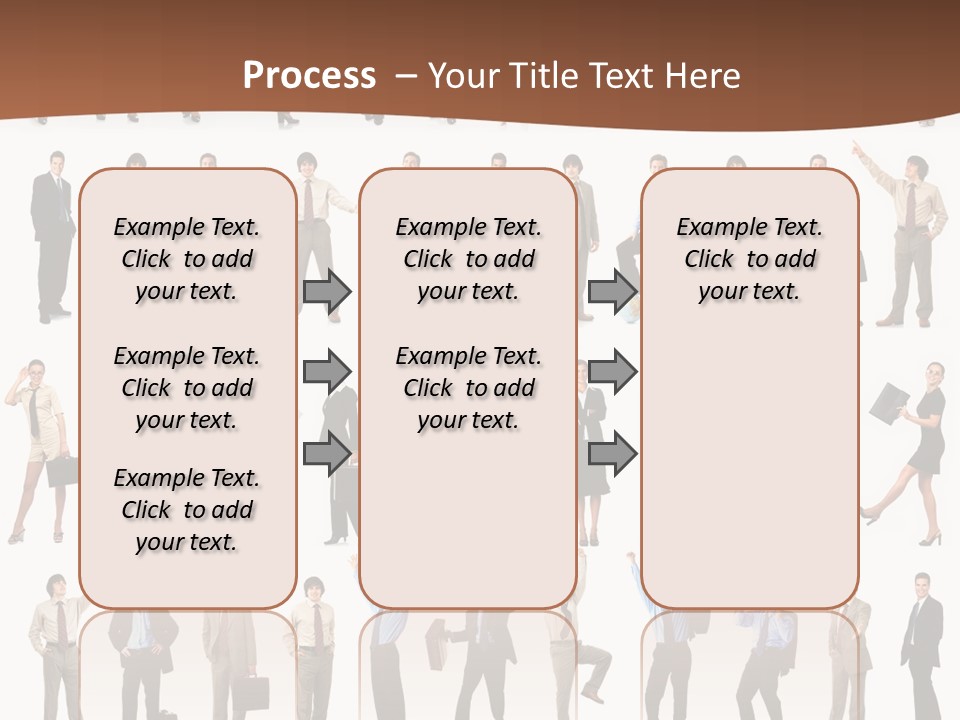 Process – Your Title Text Here

Example Text. Click to add your text.

Example Text. Click to add your text.

Example Text. Click to add your text.

Example Text. Click to add your text.

Example Text. Click to add your text.

Example Text. Click to add your text.